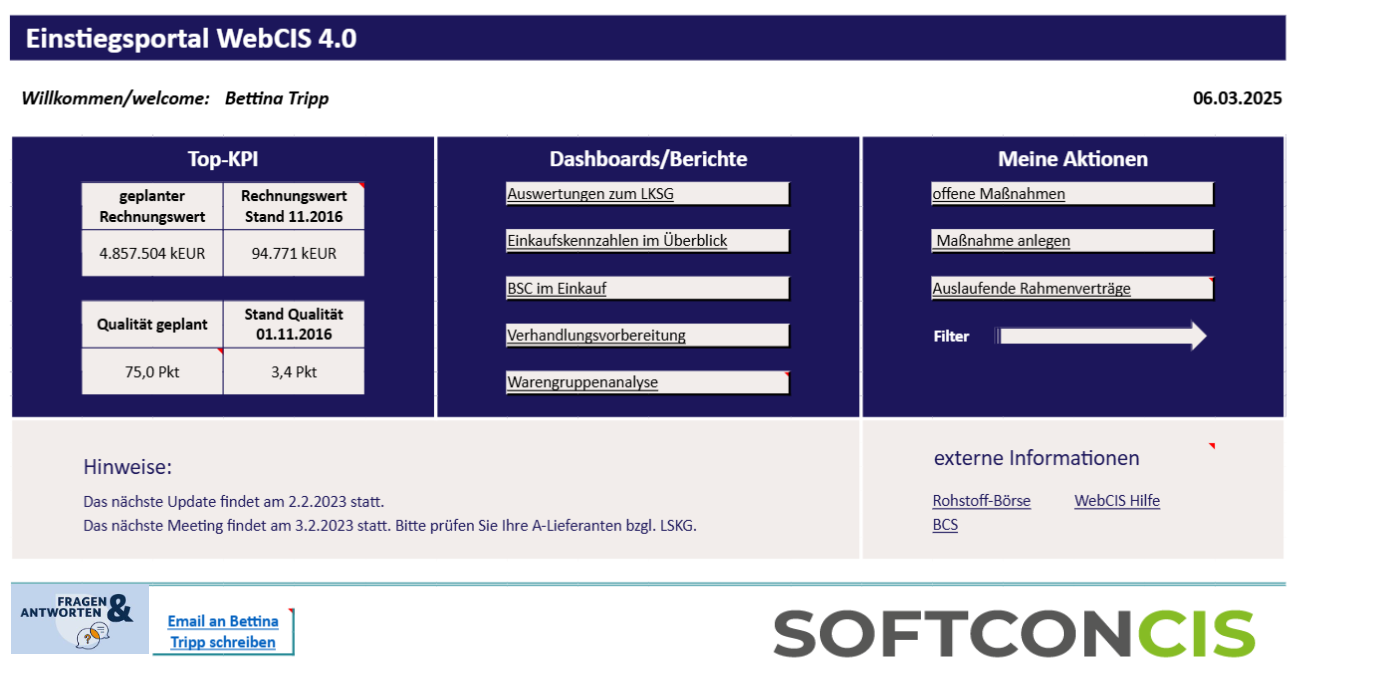 Einstiegsportal WebCIS 4.0

Willkommen/welcome: Bettina Tripp

06.03.2025

Top-KPI

| geplanter Rechnungswert | Rechnungswert Stand 11.2016 |
|---|---|
| 4.857.504 kEUR | 94.771 kEUR |

| Qualität geplant | Stand Qualität 01.11.2016 |
|---|---|
| 75,0 Pkt | 3,4 Pkt |

Dashboards/Berichte

Auswertungen zum LKSG

Einkaufskennzahlen im Überblick

BSC im Einkauf

Verhandlungsvorbereitung

Warengruppenanalyse

Meine Aktionen

offene Maßnahmen

Maßnahme anlegen

Auslaufende Rahmenverträge

Filter

Hinweise:

Das nächste Update findet am 2.2.2023 statt.
Das nächste Meeting findet am 3.2.2023 statt. Bitte prüfen Sie Ihre A-Lieferanten bzgl. LSKG.

externe Informationen

Rohstoff-Börse

WebCIS Hilfe

BCS

FRAGEN & ANTWORTEN

Email an Bettina Tripp schreiben

SOFTCONCIS